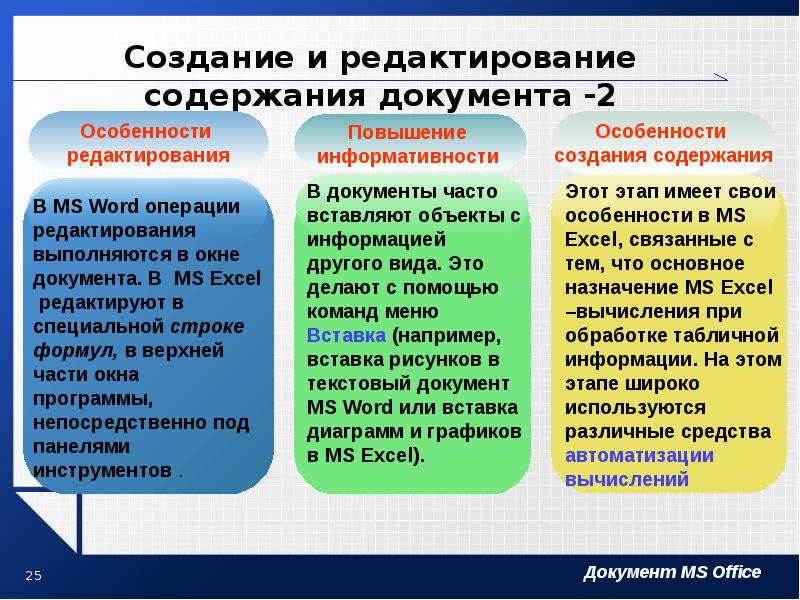 Создание и редактирование содержания документа -2

Особенности редактирования

В MS Word операции редактирования выполняются в окне документа. В MS Excel редактируют в специальной строке формул, в верхней части окна программы, непосредственно под панелями инструментов .

Повышение информативности

В документы часто вставляют объекты с информацией другого вида. Это делают с помощью команд меню Вставка (например, вставка рисунков в текстовый документ MS Word или вставка диаграмм и графиков в MS Excel).

Особенности создания содержания

Этот этап имеет свои особенности в MS Excel, связанные с тем, что основное назначение MS Excel –вычисления при обработке табличной информации. На этом этапе широко используются различные средства автоматизации вычислений

25

Документ MS Office